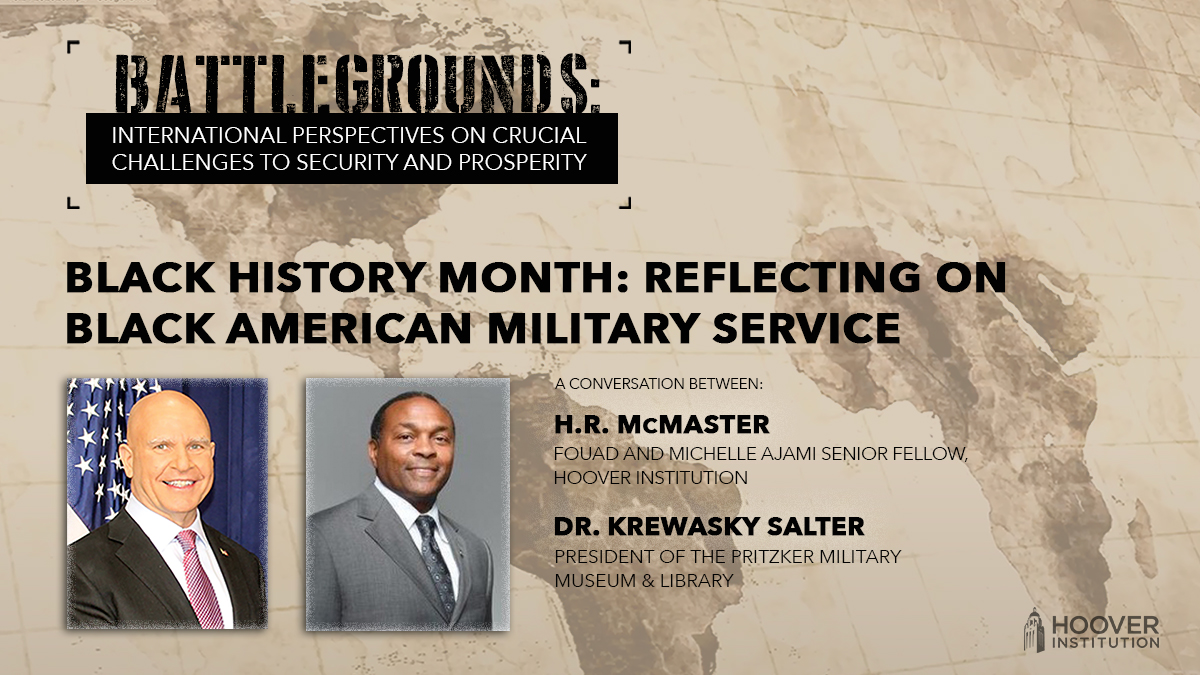 BATTLEGROUNDS:

INTERNATIONAL PERSPECTIVES ON CRUCIAL CHALLENGES TO SECURITY AND PROSPERITY

BLACK HISTORY MONTH: REFLECTING ON BLACK AMERICAN MILITARY SERVICE

A CONVERSATION BETWEEN:

H.R. McMASTER

FOUAD AND MICHELLE AJAMI SENIOR FELLOW, HOOVER INSTITUTION

DR. KREWASKY SALTER

PRESIDENT OF THE PRITZKER MILITARY MUSEUM & LIBRARY

HOOVER INSTITUTION